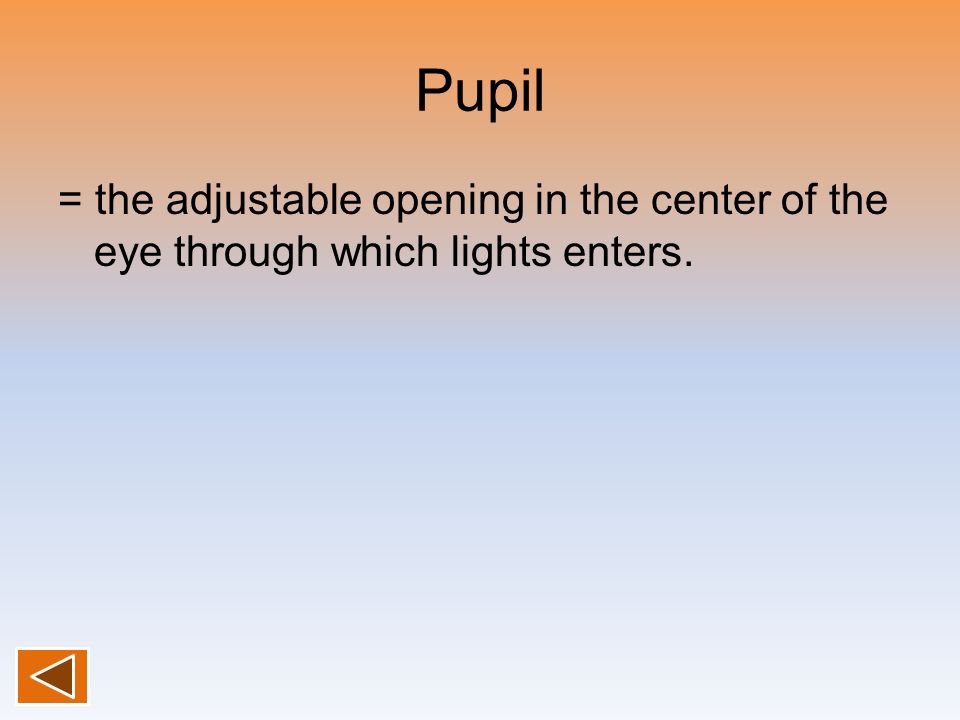 Pupil

= the adjustable opening in the center of the eye through which lights enters.